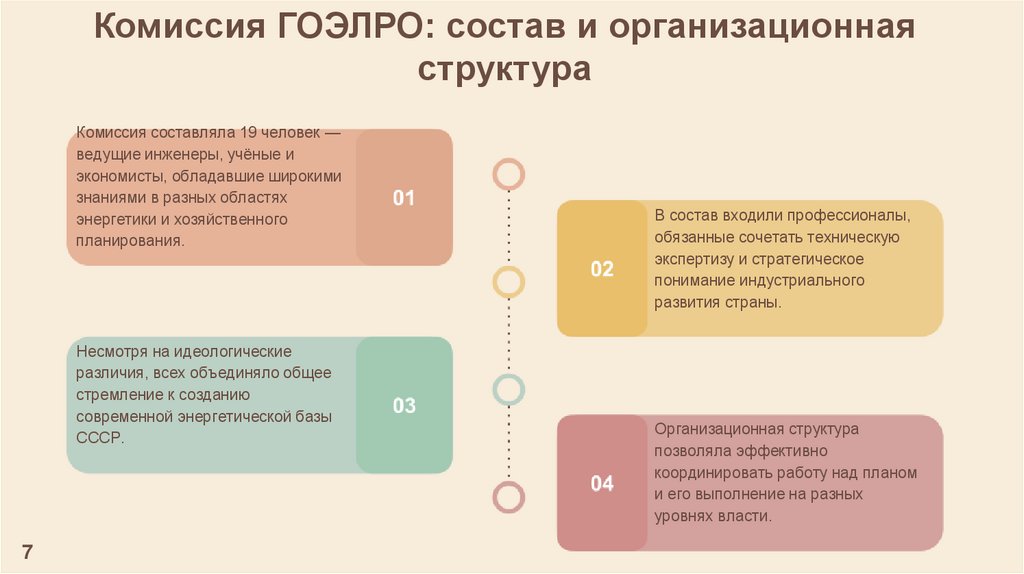 Комиссия ГОЭЛРО: состав и организационная структура

Комиссия составляла 19 человек — ведущие инженеры, учёные и экономисты, обладавшие широкими знаниями в разных областях энергетики и хозяйственного планирования.

01

02

В состав входили профессионалы, обязанные сочетать техническую экспертизу и стратегическое понимание индустриального развития страны.

Несмотря на идеологические различия, всех объединяло общее стремление к созданию современной энергетической базы СССР.

03

04

Организационная структура позволяла эффективно координировать работу над планом и его выполнение на разных уровнях власти.

7